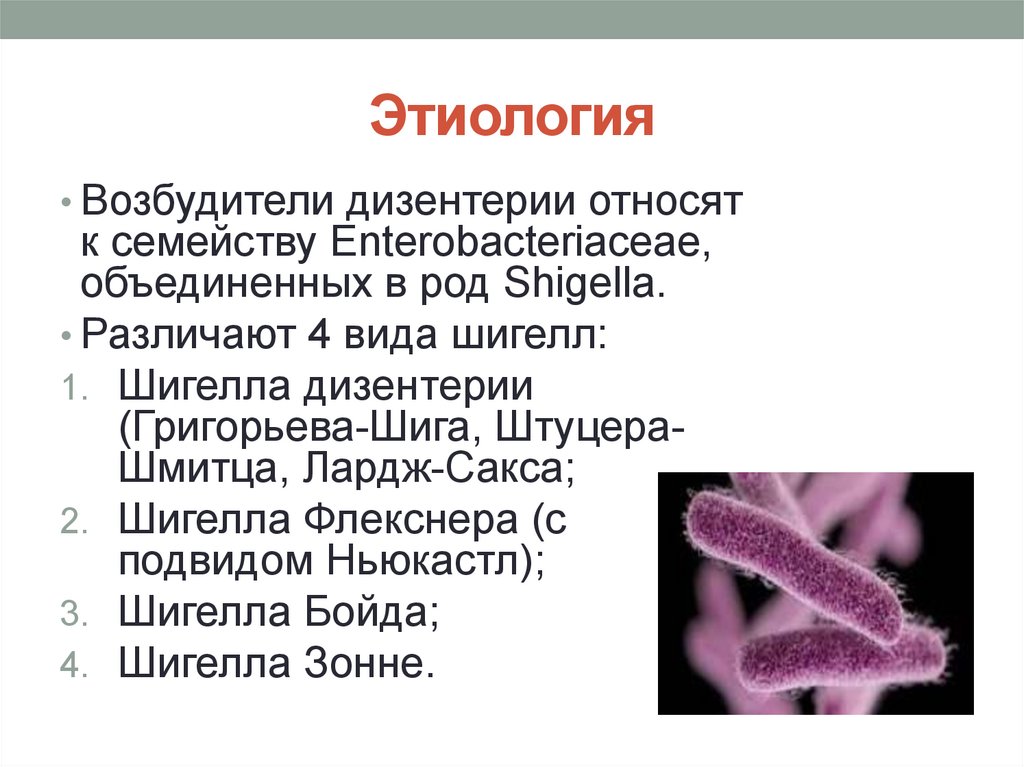 Этиология

• Возбудители дизентерии относят к семейству Enterobacteriaceae, объединенных в род Shigella.

• Различают 4 вида шигелл:

1. Шигелла дизентерии (Григорьева-Шига, Штуцера-Шмитца, Лардж-Сакса;
2. Шигелла Флекснера (с подвидом Ньюкастл);
3. Шигелла Бойда;
4. Шигелла Зонне.